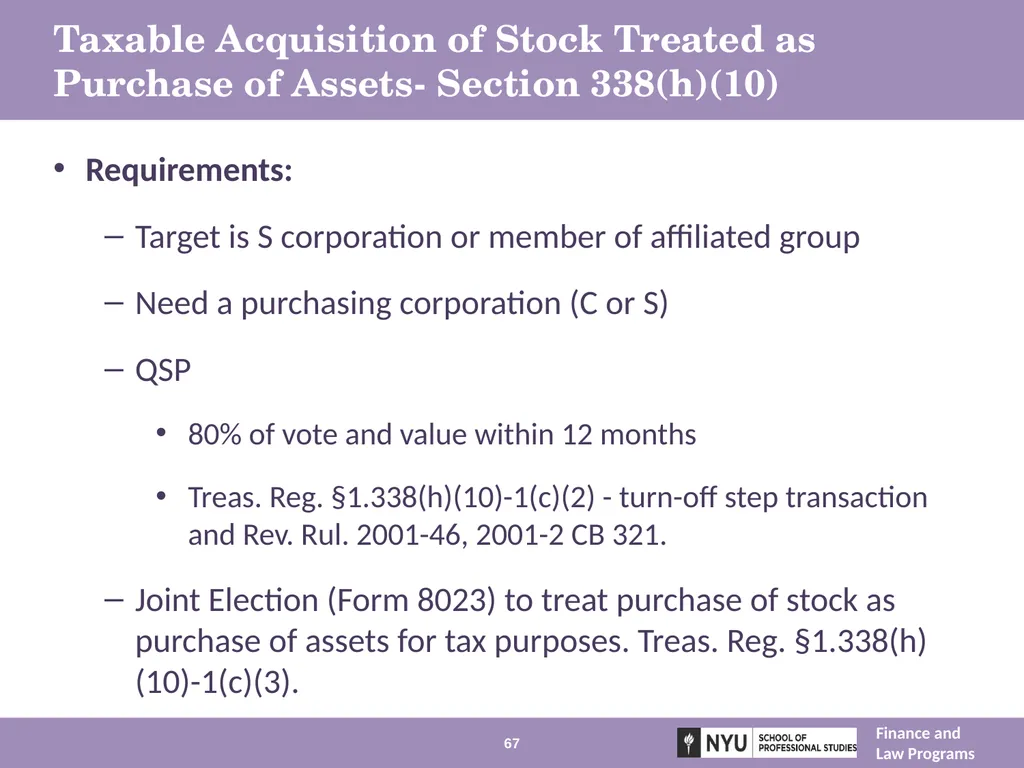 Taxable Acquisition of Stock Treated as Purchase of Assets- Section 338(h)(10)

• Requirements:

– Target is S corporation or member of affiliated group

– Need a purchasing corporation (C or S)

– QSP

• 80% of vote and value within 12 months

• Treas. Reg. §1.338(h)(10)-1(c)(2) - turn-off step transaction and Rev. Rul. 2001-46, 2001-2 CB 321.

– Joint Election (Form 8023) to treat purchase of stock as purchase of assets for tax purposes. Treas. Reg. §1.338(h)(10)-1(c)(3).

67

NYU SCHOOL OF PROFESSIONAL STUDIES

Finance and Law Programs